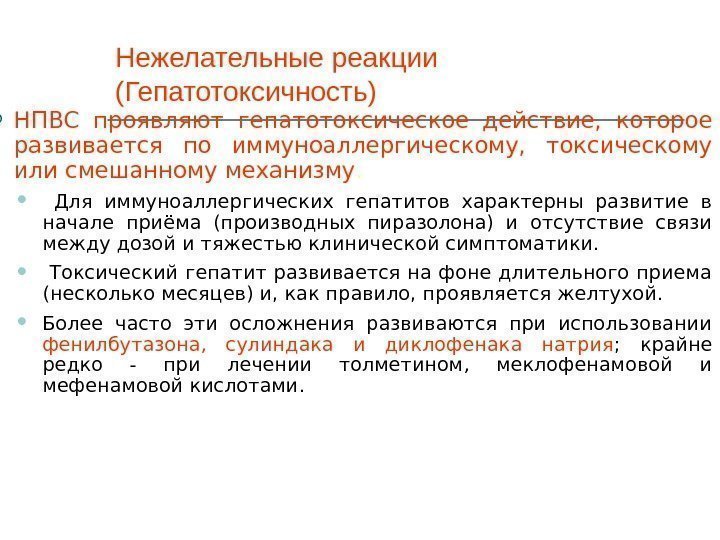 Нежелательные реакции
(Гепатотоксичность)

НПВС проявляют гепатотоксическое действие, которое развивается по иммуноаллергическому, токсическому или смешанному механизму

Для иммуноаллергических гепатитов характерны развитие в начале приёма (производных пиразолона) и отсутствие связи между дозой и тяжестью клинической симптоматики.

Токсический гепатит развивается на фоне длительного приема (несколько месяцев) и, как правило, проявляется желтухой.

Более часто эти осложнения развиваются при использовании фенилбутазона, сулиндака и диклофенака натрия; крайне редко - при лечении толметином, меклофенамовой и мефенамовой кислотами.